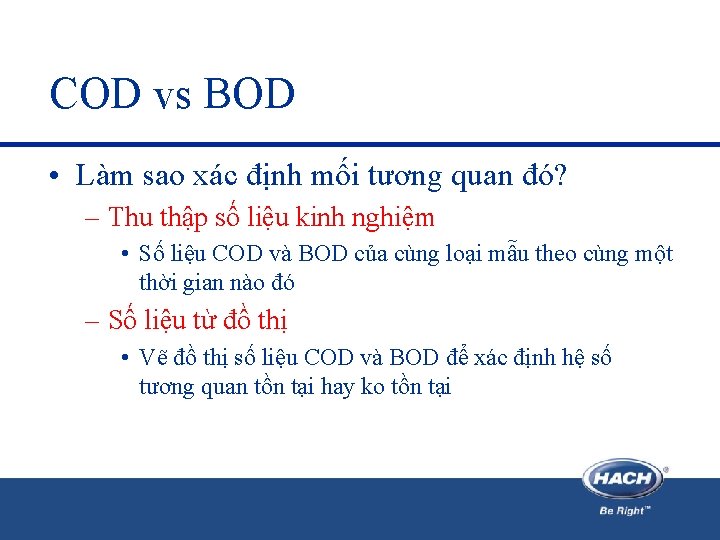 COD vs BOD

• Làm sao xác định mối tương quan đó?

– Thu thập số liệu kinh nghiệm

• Số liệu COD và BOD của cùng loại mẫu theo cùng một thời gian nào đó

– Số liệu từ đồ thị

• Vẽ đồ thị số liệu COD và BOD để xác định hệ số tương quan tồn tại hay ko tồn tại

HACH®

Be Right™